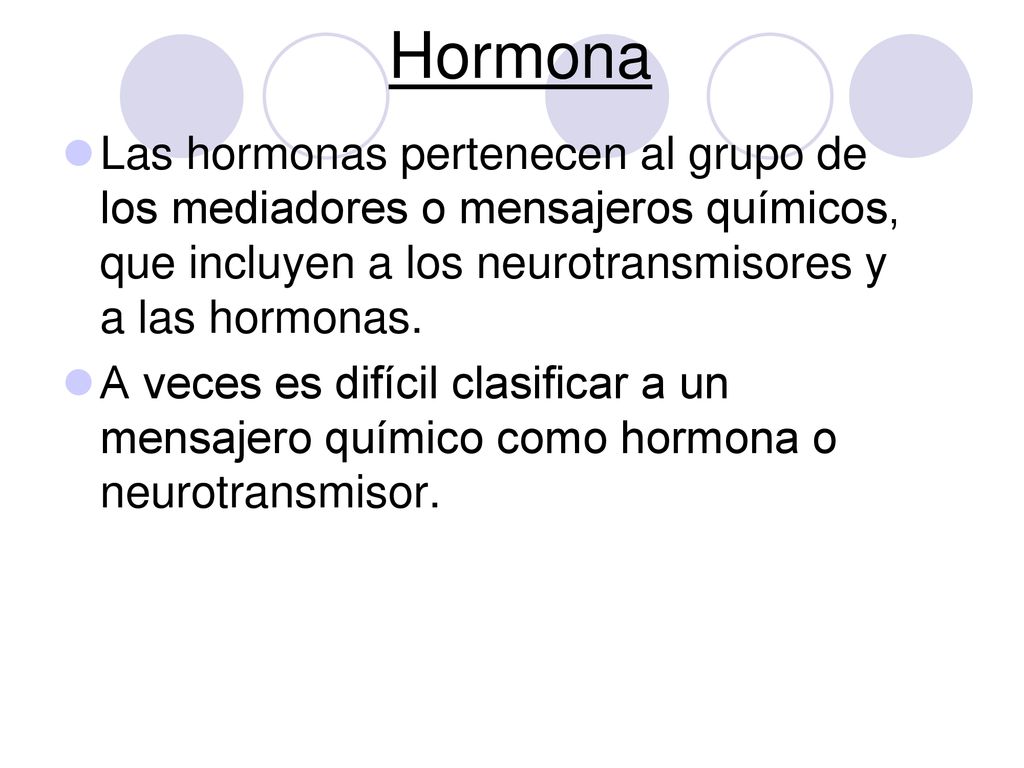 Hormona

Las hormonas pertenecen al grupo de los mediadores o mensajeros químicos, que incluyen a los neurotransmisores y a las hormonas.

A veces es difícil clasificar a un mensajero químico como hormona o neurotransmisor.